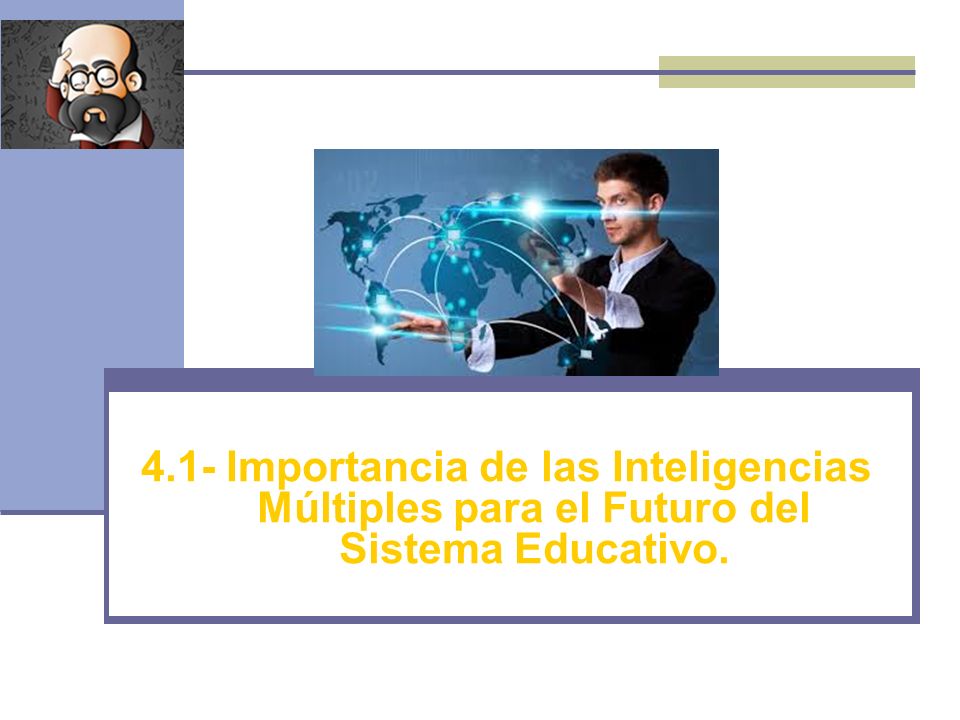 4.1- Importancia de las Inteligencias Múltiples para el Futuro del Sistema Educativo.